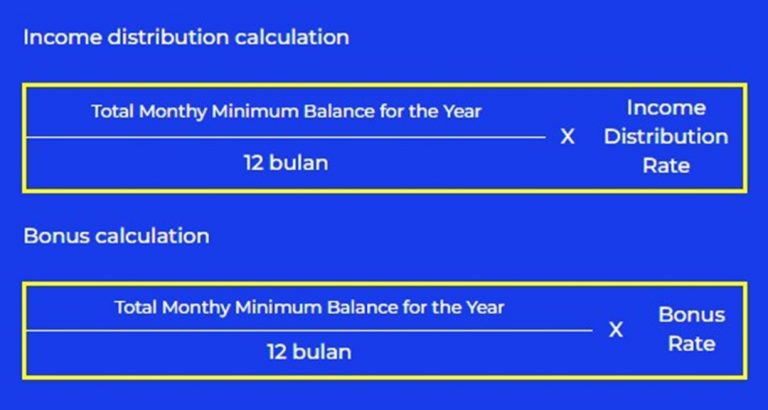 Income distribution calculation

$\frac{\text{Total Monthy Minimum Balance for the Year}}{\text{12 bulan}}$ X Income Distribution Rate

Bonus calculation

$\frac{\text{Total Monthy Minimum Balance for the Year}}{\text{12 bulan}}$ X Bonus Rate